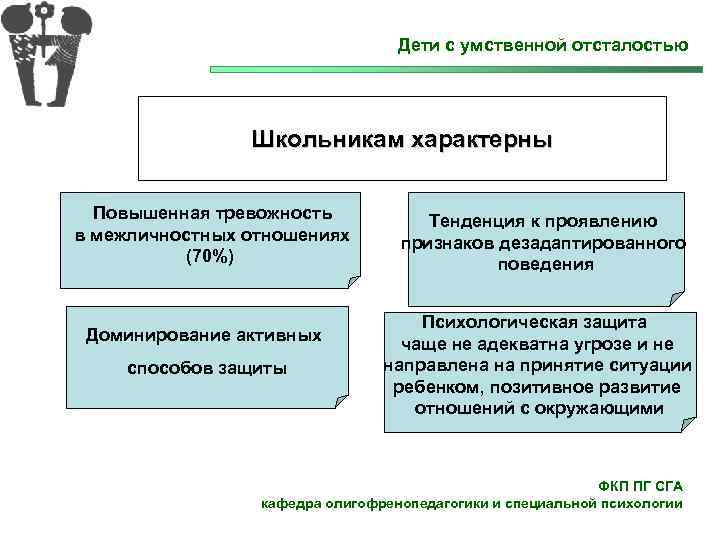 Дети с умственной отсталостью

Школьникам характерны

Повышенная тревожность в межличностных отношениях (70%)

Тенденция к проявлению признаков дезадаптированного поведения

Доминирование активных способов защиты

Психологическая защита чаще не адекватна угрозе и не направлена на принятие ситуации ребенком, позитивное развитие отношений с окружающими

ФКП ПГ СГА
кафедра олигофренопедагогики и специальной психологии